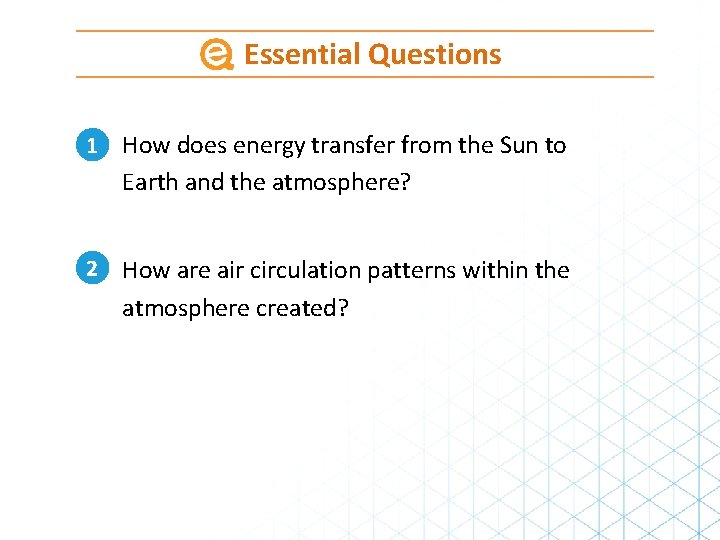 Essential Questions

1 How does energy transfer from the Sun to Earth and the atmosphere?

2 How are air circulation patterns within the atmosphere created?